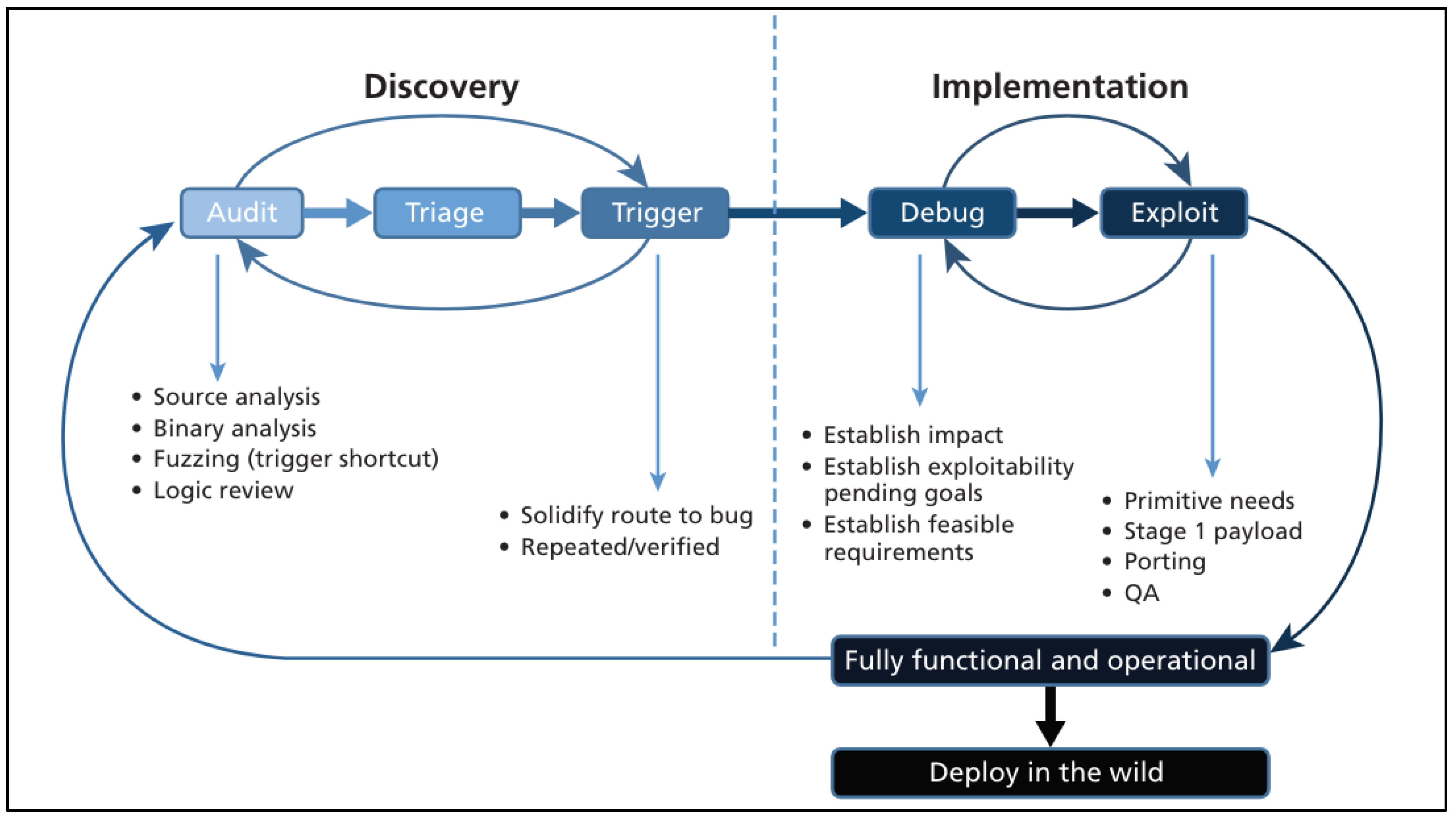 Discovery

Implementation

Audit

Triage

Trigger

Debug

Exploit

• Source analysis
• Binary analysis
• Fuzzing (trigger shortcut)
• Logic review

• Solidify route to bug
• Repeated/verified

• Establish impact
• Establish exploitability pending goals
• Establish feasible requirements

• Primitive needs
• Stage 1 payload
• Porting
• QA

Fully functional and operational

Deploy in the wild